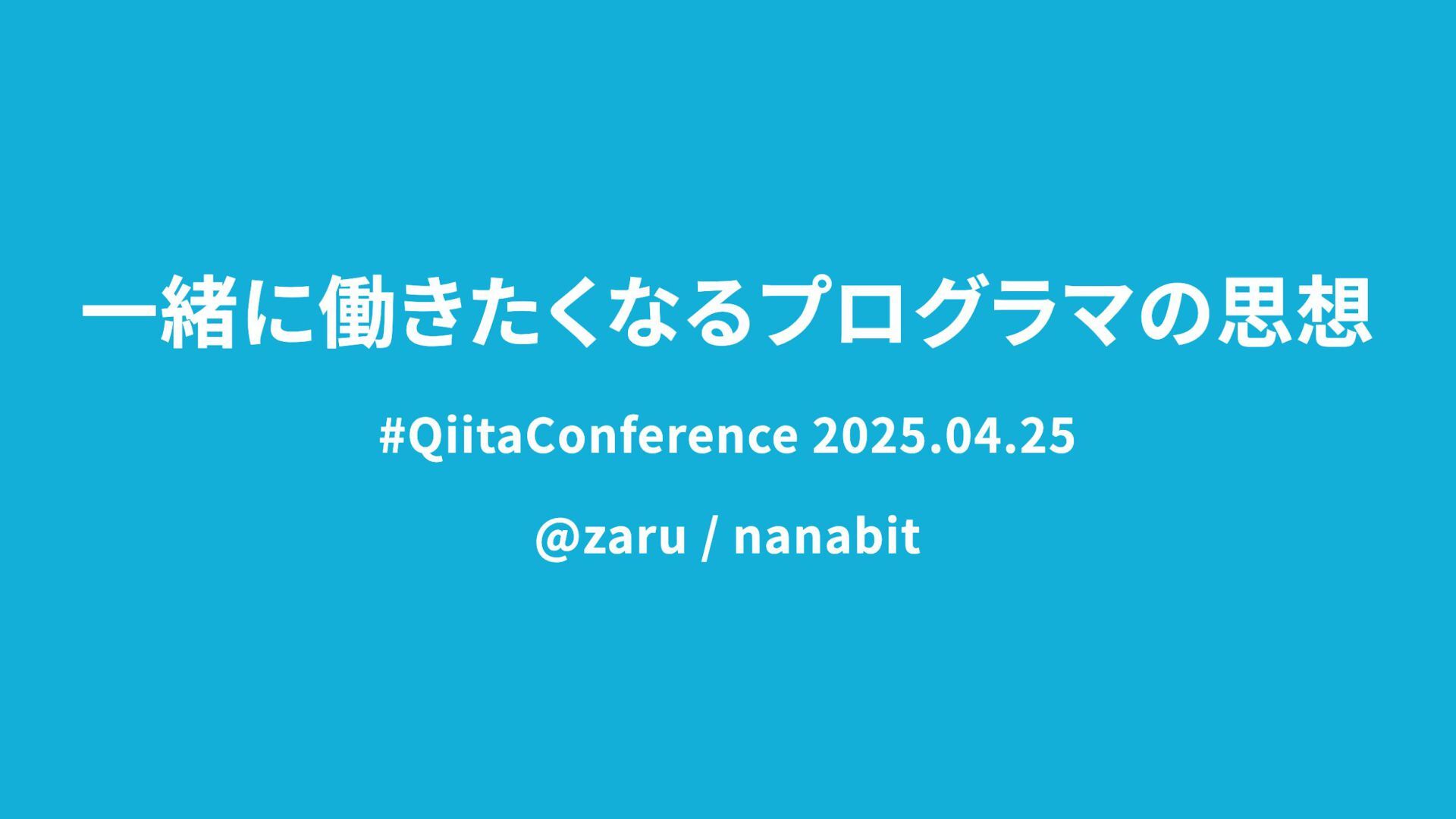 一緒に働きたくなるプログラマの思想

#QiitaConference 2025.04.25

@zaru / nanabit